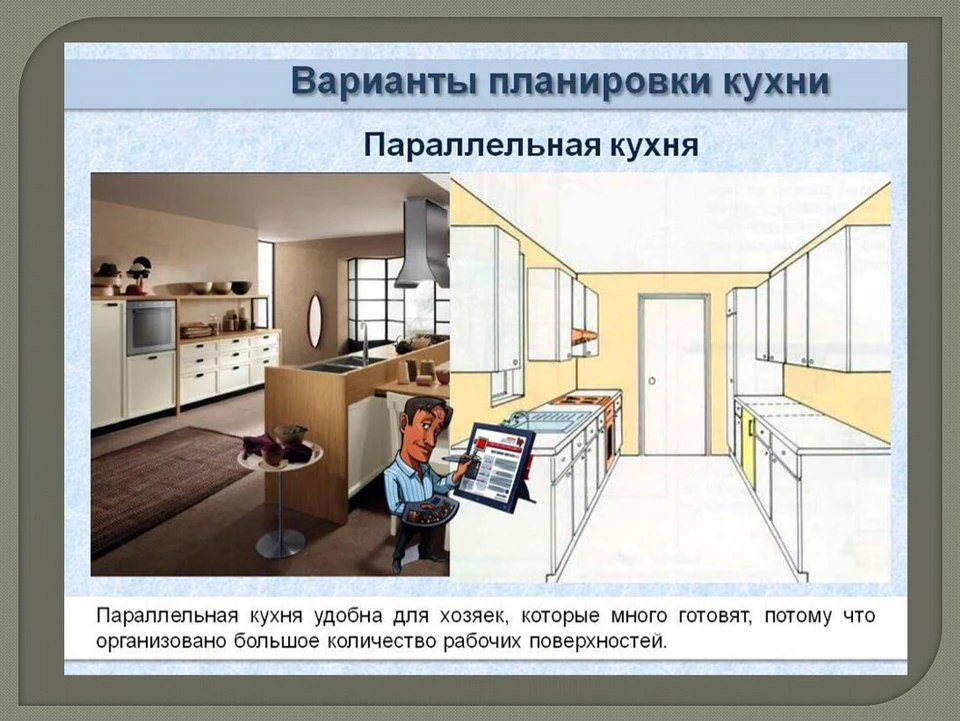 Варианты планировки кухни

Параллельная кухня

Параллельная кухня удобна для хозяек, которые много готовят, потому что организовано большое количество рабочих поверхностей.